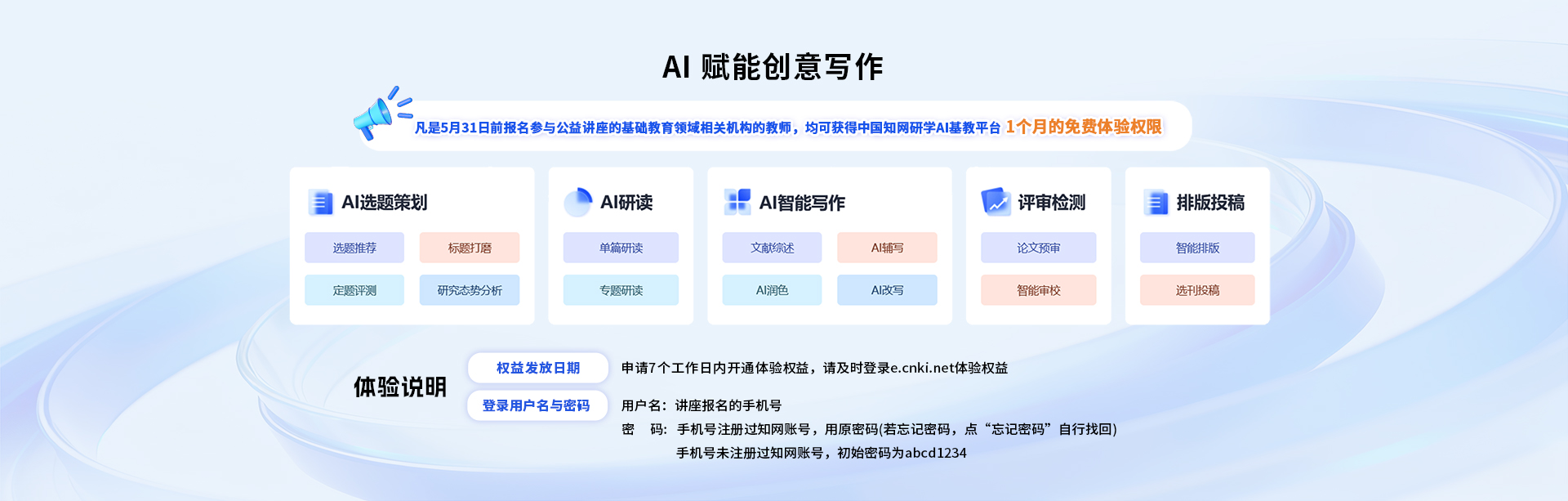 AI 赋能创意写作

凡是5月31日前报名参与公益讲座的基础教育领域相关机构的教师，均可获得中国知网研学AI基教平台 1个月的免费体验权限

AI选题策划

选题推荐

标题打磨

定题评测

研究态势分析

AI研读

单篇研读

专题研读

AI智能写作

文献综述

AI辅写

AI润色

AI改写

评审检测

论文预审

智能审校

排版投稿

智能排版

选刊投稿

体验说明

权益发放日期

申请7个工作日内开通体验权益，请及时登录e.cnki.net体验权益

登录用户名与密码

用户名：讲座报名的手机号

密　码：手机号注册过知网账号，用原密码(若忘记密码，点“忘记密码”自行找回)

手机号未注册过知网账号，初始密码为abcd1234